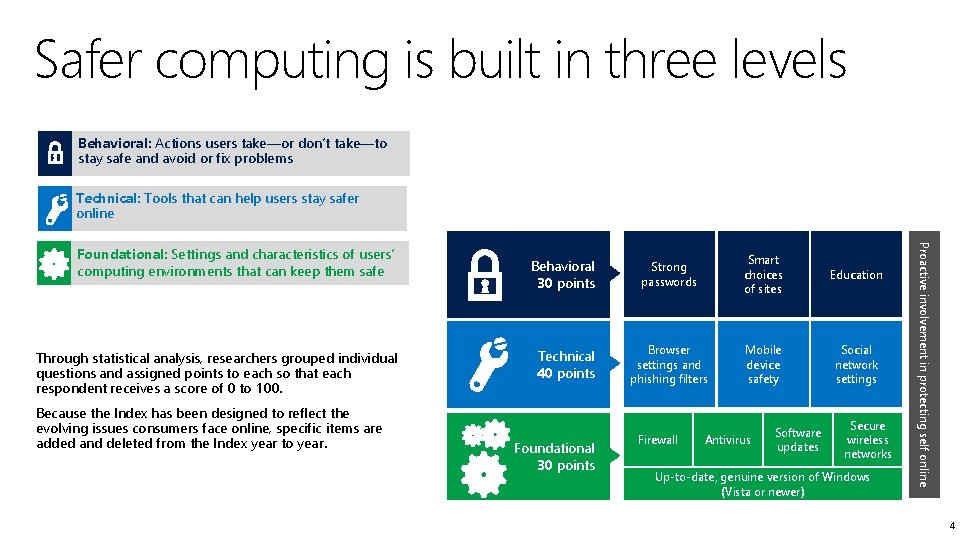 Safer computing is built in three levels

Behavioral: Actions users take—or don't take—to stay safe and avoid or fix problems

Technical: Tools that can help users stay safer online

Foundational: Settings and characteristics of users' computing environments that can keep them safe

Through statistical analysis, researchers grouped individual questions and assigned points to each so that each respondent receives a score of 0 to 100.

Because the Index has been designed to reflect the evolving issues consumers face online, specific items are added and deleted from the Index year to year.

Behavioral 30 points

Strong passwords

Smart choices of sites

Education

Technical 40 points

Browser settings and phishing filters

Mobile device safety

Social network settings

Foundational 30 points

Firewall

Antivirus

Software updates

Secure wireless networks

Up-to-date, genuine version of Windows (Vista or newer)

Proactive involvement in protecting self online

4